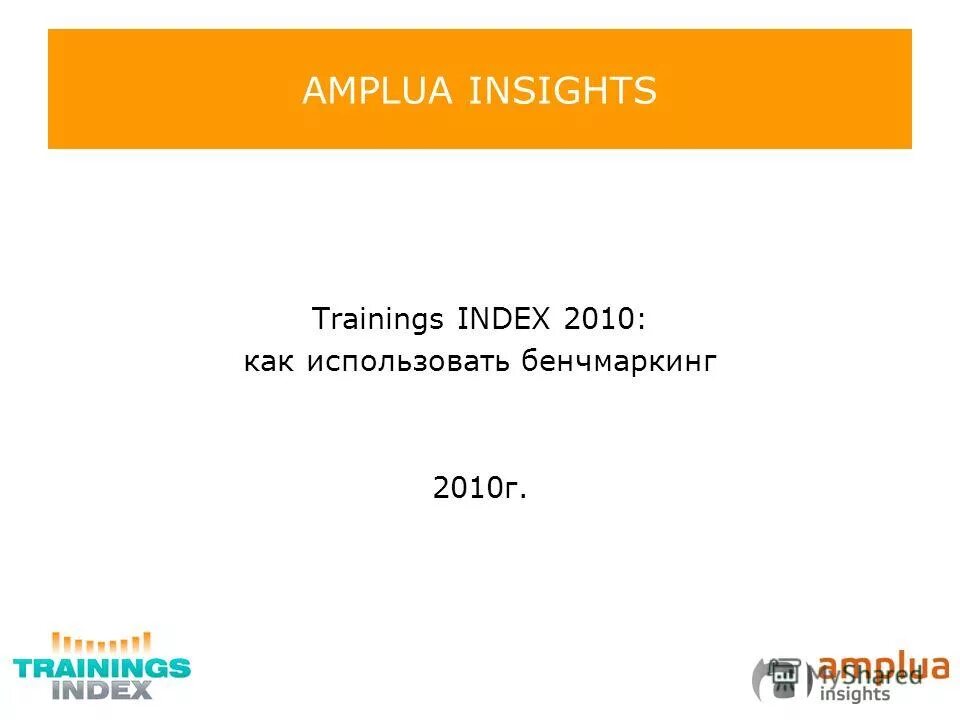 AMPLUA INSIGHTS

Trainings INDEX 2010:
как использовать бенчмаркинг

2010г.

TRAININGS INDEX

amplua insights

MyShared